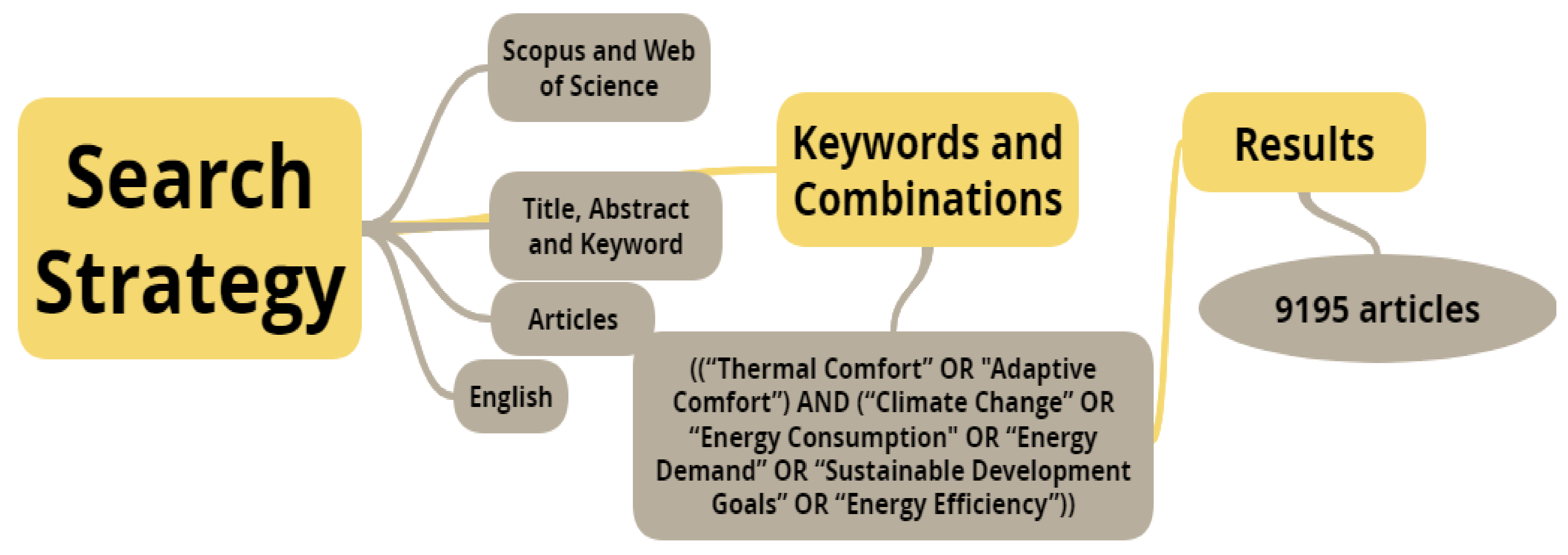 Search Strategy

Scopus and Web of Science

Title, Abstract and Keyword

Articles

English

Keywords and Combinations

((“Thermal Comfort” OR "Adaptive Comfort”) AND (“Climate Change” OR “Energy Consumption" OR “Energy Demand” OR “Sustainable Development Goals” OR “Energy Efficiency”))

Results

9195 articles